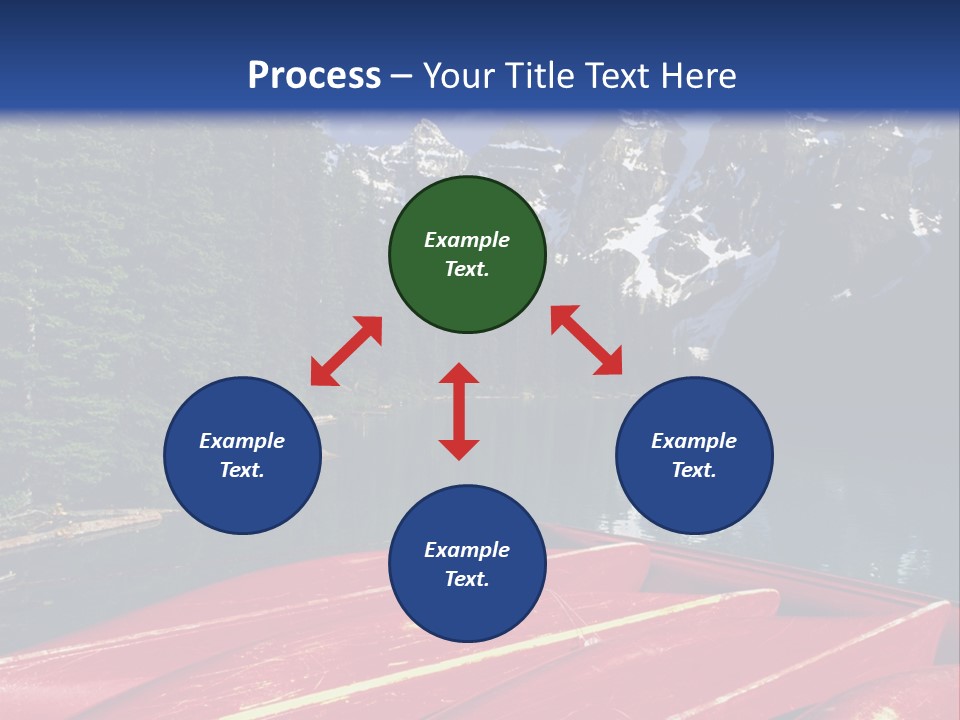 Process – Your Title Text Here

Example Text.

Example Text.

Example Text.

Example Text.